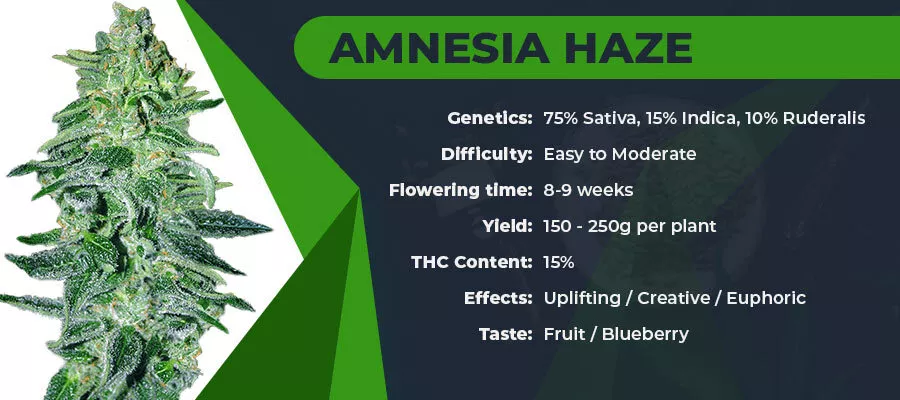 AMNESIA HAZE

Genetics: 75% Sativa, 15% Indica, 10% Ruderalis

Difficulty: Easy to Moderate

Flowering time: 8-9 weeks

Yield: 150 - 250g per plant

THC Content: 15%

Effects: Uplifting / Creative / Euphoric

Taste: Fruit / Blueberry